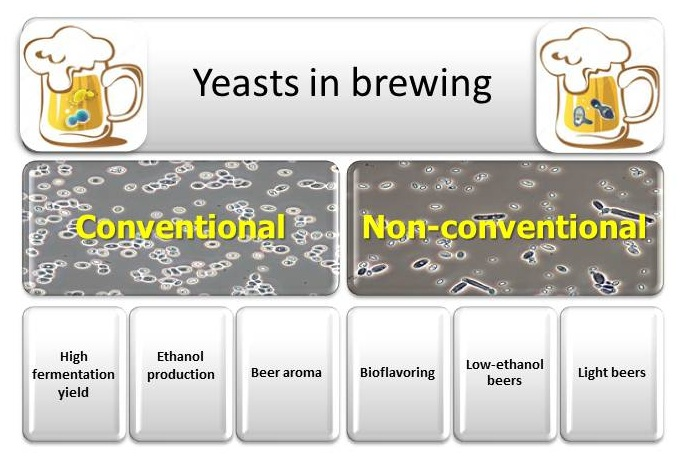 Yeasts in brewing

Conventional

Non-conventional

High fermentation yield

Ethanol production

Beer aroma

Bioflavoring

Low-ethanol beers

Light beers